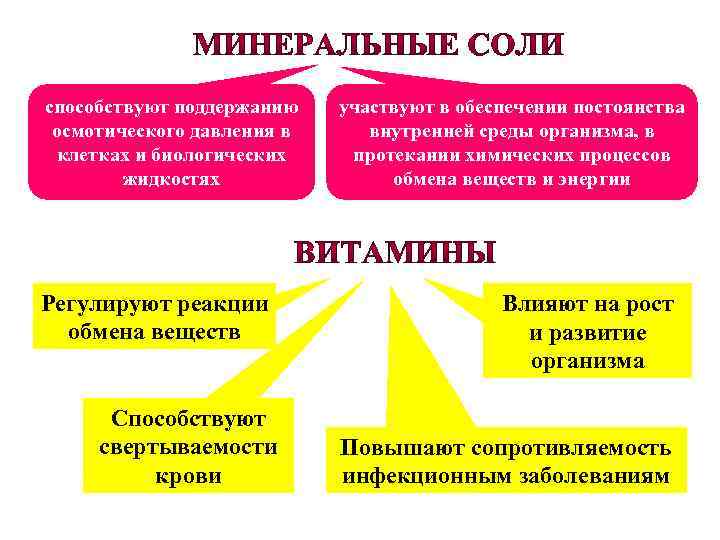 МИНЕРАЛЬНЫЕ СОЛИ

способствуют поддержанию осмотического давления в клетках и биологических жидкостях

участвуют в обеспечении постоянства внутренней среды организма, в протекании химических процессов обмена веществ и энергии

ВИТАМИНЫ

Регулируют реакции обмена веществ

Влияют на рост и развитие организма

Способствуют свертываемости крови

Повышают сопротивляемость инфекционным заболеваниям